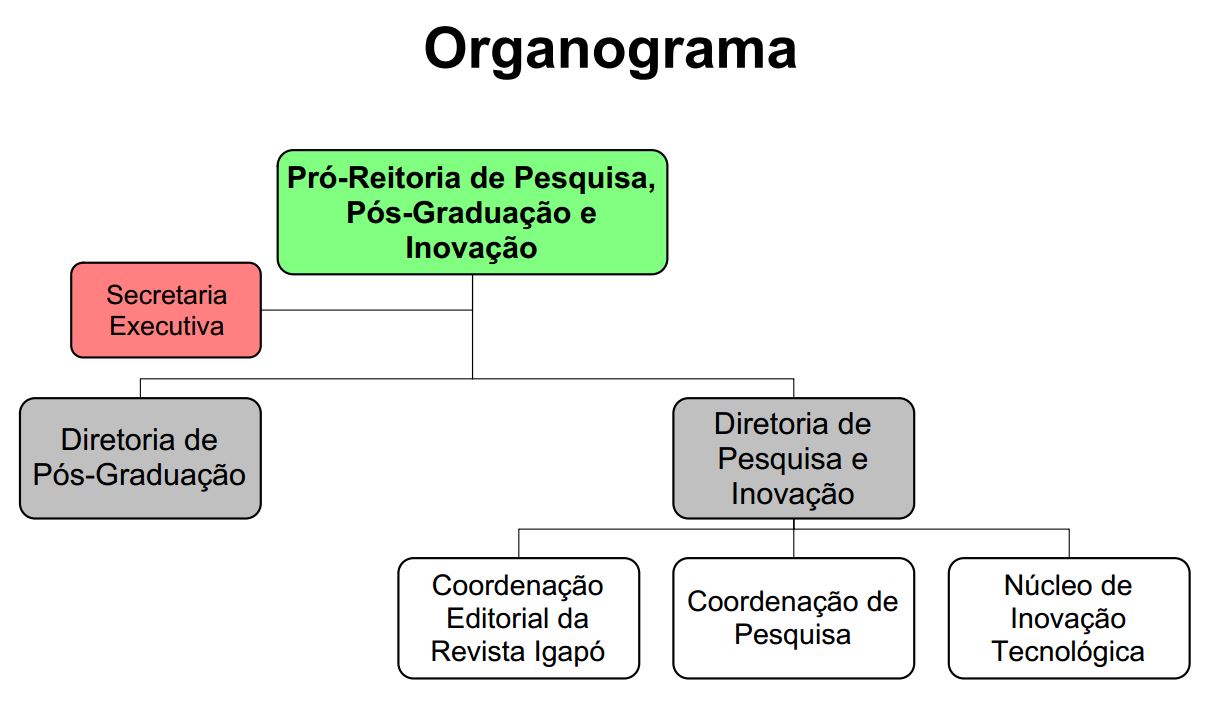 Organograma

Pró-Reitoria de Pesquisa, Pós-Graduação e Inovação

Secretaria Executiva

Diretoria de Pós-Graduação

Diretoria de Pesquisa e Inovação

Coordenação Editorial da Revista Igapó

Coordenação de Pesquisa

Núcleo de Inovação Tecnológica